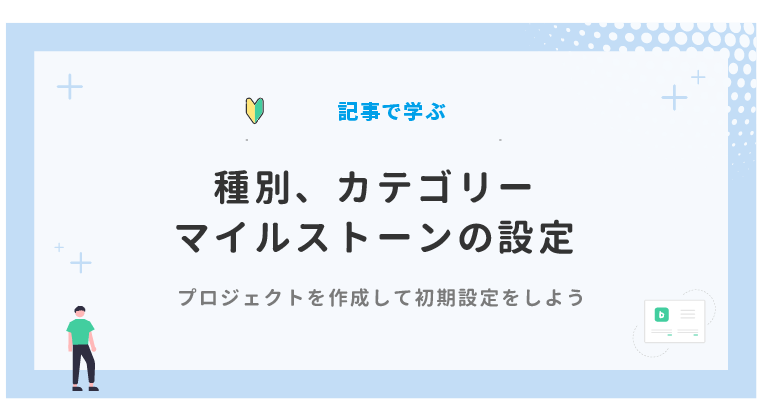 記事で学ぶ

種別、カテゴリー
マイルストーンの設定

プロジェクトを作成して初期設定をしよう

b